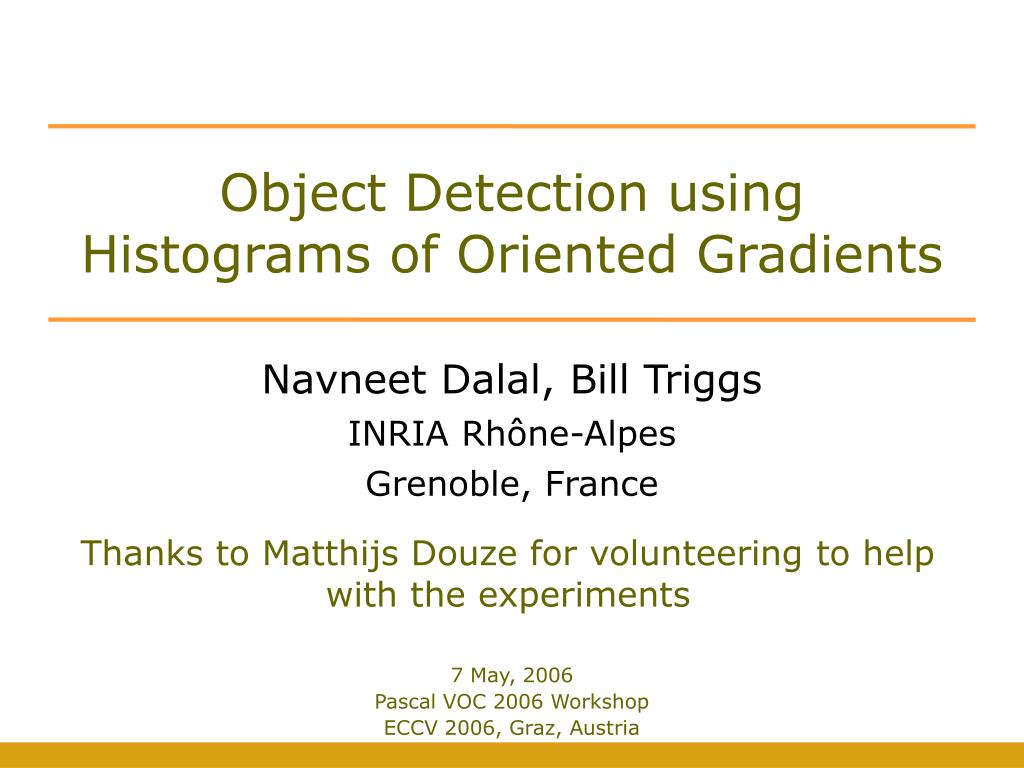 Object Detection using Histograms of Oriented Gradients

Navneet Dalal, Bill Triggs

INRIA Rhône-Alpes

Grenoble, France

Thanks to Matthijs Douze for volunteering to help with the experiments

7 May, 2006
Pascal VOC 2006 Workshop
ECCV 2006, Graz, Austria